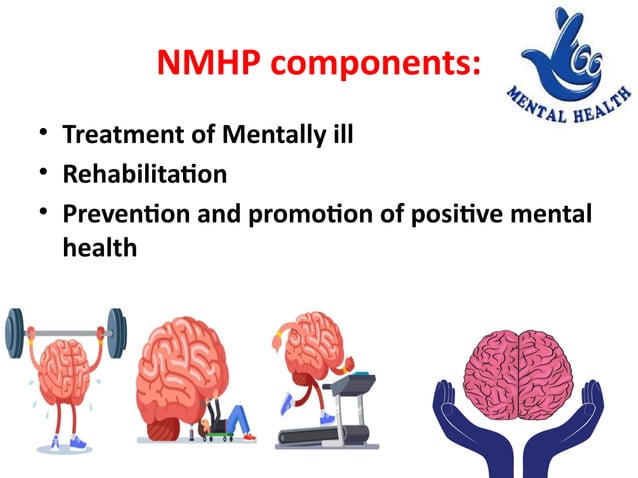 NMHP components:

MENTAL HEALTH

• Treatment of Mentally ill
• Rehabilitation
• Prevention and promotion of positive mental health